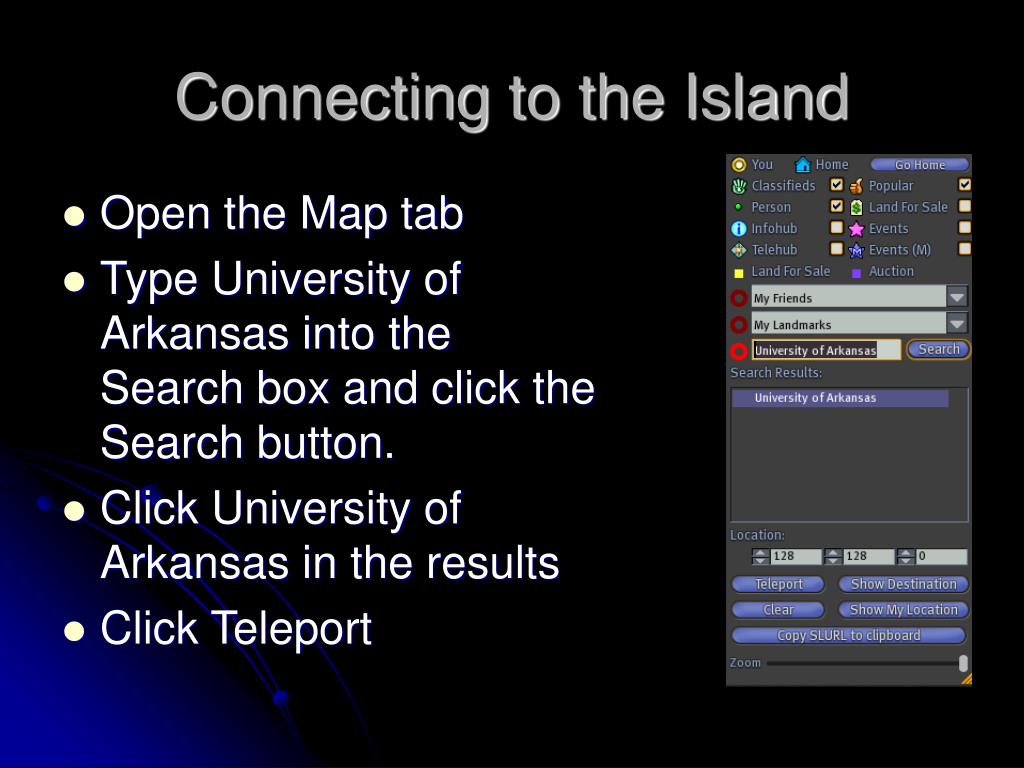 Connecting to the Island

- Open the Map tab
- Type University of Arkansas into the Search box and click the Search button.
- Click University of Arkansas in the results
- Click Teleport

You
Home
Go Home
Classifieds
Popular
Person
Land For Sale
Infohub
Events
Telehub
Events (M)
Land For Sale
Auction
My Friends
My Landmarks
University of Arkansas
Search
Search Results:
University of Arkansas
Location:
128
128
0
Teleport
Show Destination
Clear
Show My Location
Copy SLURL to clipboard
Zoom